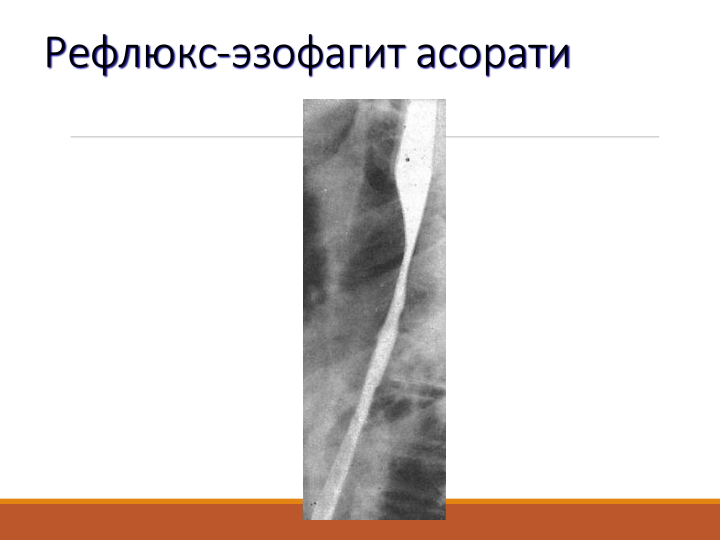 Рефлюкс-эзофагит асорати